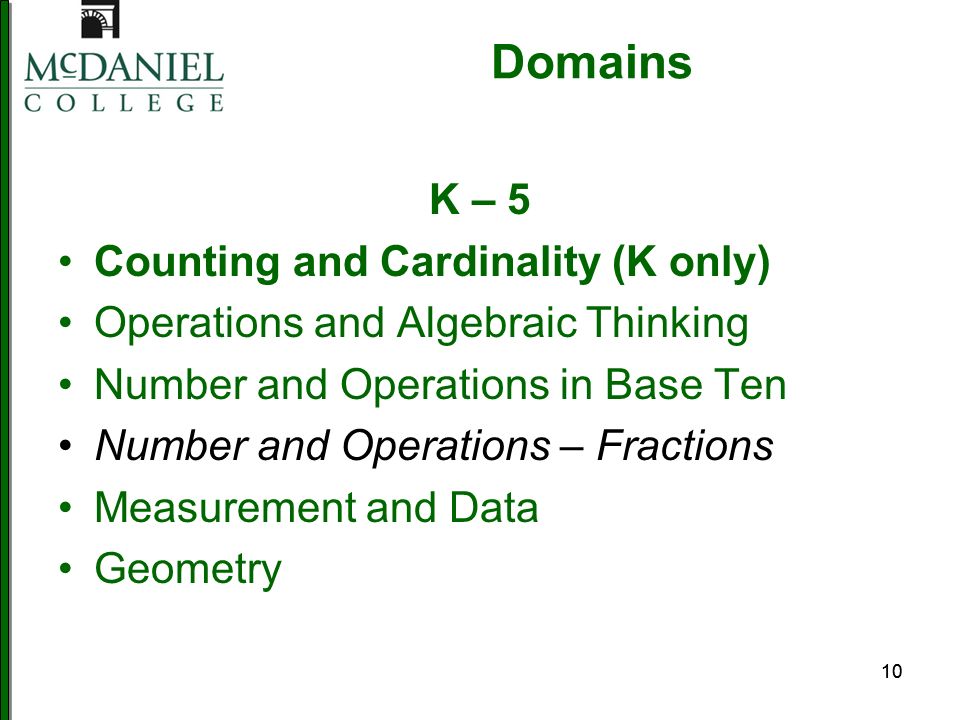 McDANIEL COLLEGE

Domains

K – 5

• Counting and Cardinality (K only)
• Operations and Algebraic Thinking
• Number and Operations in Base Ten
• Number and Operations – Fractions
• Measurement and Data
• Geometry

10